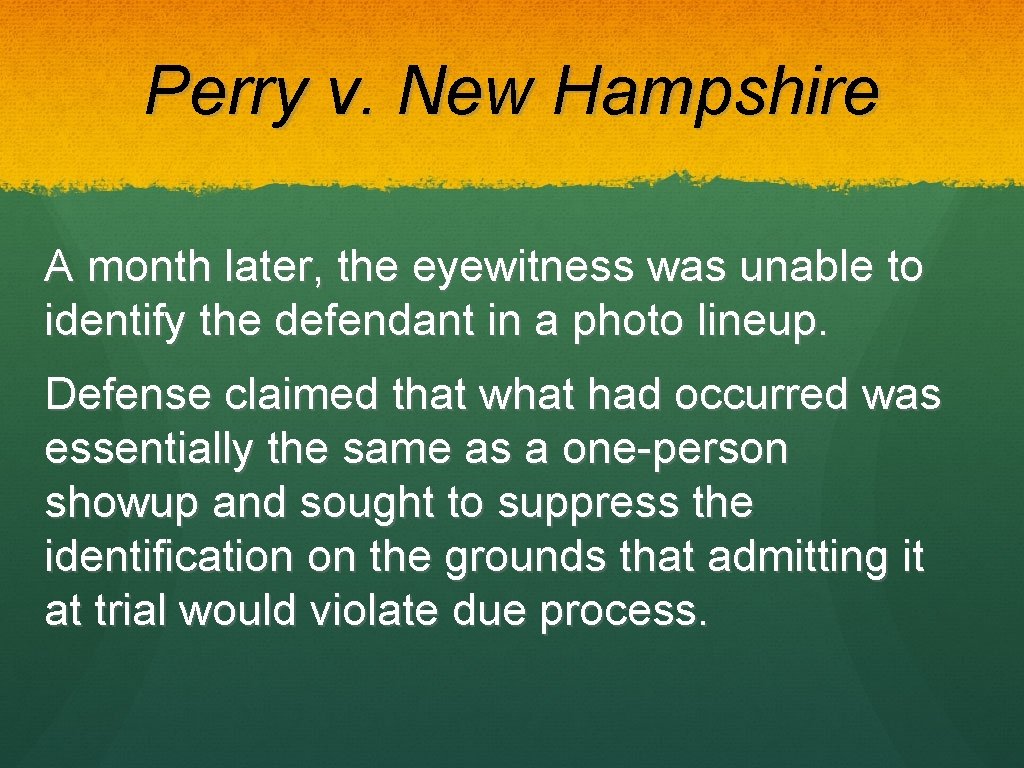 Perry v. New Hampshire

A month later, the eyewitness was unable to identify the defendant in a photo lineup.

Defense claimed that what had occurred was essentially the same as a one-person showup and sought to suppress the identification on the grounds that admitting it at trial would violate due process.